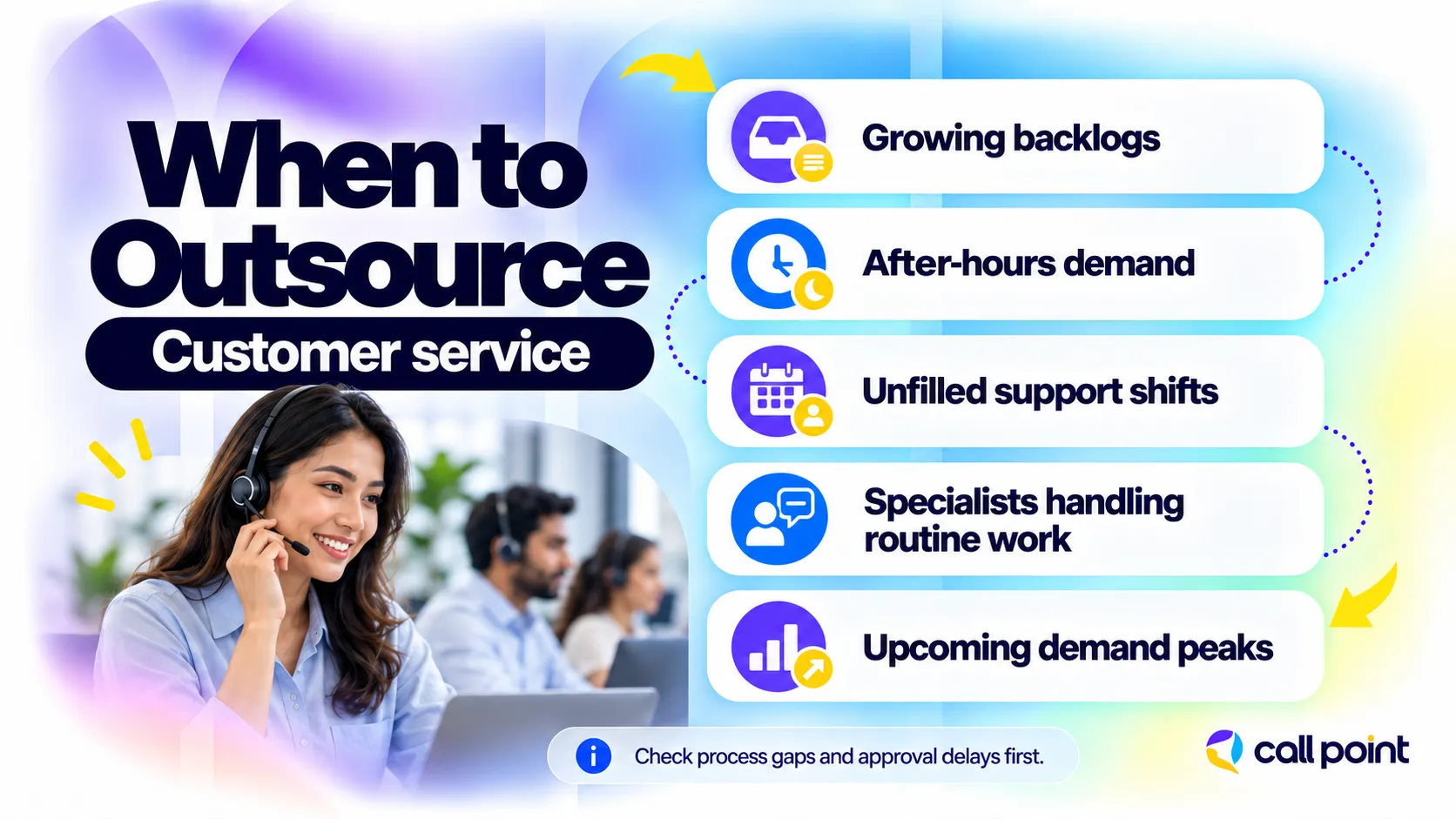 When to Outsource

Customer service

Growing backlogs

After-hours demand

Unfilled support shifts

Specialists handling routine work

Upcoming demand peaks

Check process gaps and approval delays first.

call point